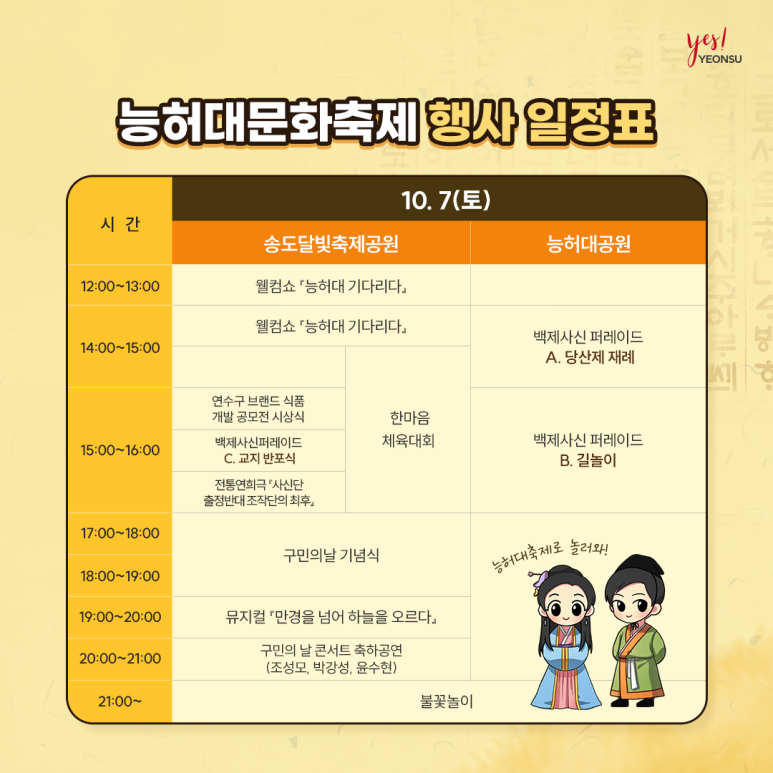 yes! YEONSU

능허대문화축제 행사 일정표

| 시 간 | 10. 7(토) | | |
|---|---|---|---|
| | 송도달빛축제공원 | | 능허대공원 |
| 12:00~13:00 | 웰컴쇼 『능허대 기다리다』 | | |
| 14:00~15:00 | 웰컴쇼 『능허대 기다리다』 | | 백제사신 퍼레이드 A. 당산제 재례 |
| | | 한마음 체육대회 | |
| 15:00~16:00 | 연수구 브랜드 식품 개발 공모전 시상식 | | 백제사신 퍼레이드 B. 길놀이 |
| | 백제사신퍼레이드 C. 교지 반포식 | | |
| | 전통연희극 『사신단 출정반대 조작단의 최후』 | | |
| 17:00~18:00 | 구민의날 기념식 | | 능허대축제로 놀러와! |
| 18:00~19:00 | | | |
| 19:00~20:00 | 뮤지컬 『만경을 넘어 하늘을 오르다』 | | |
| 20:00~21:00 | 구민의 날 콘서트 축하공연 (조성모, 박강성, 윤수현) | | |
| 21:00~ | 불꽃놀이 | | |